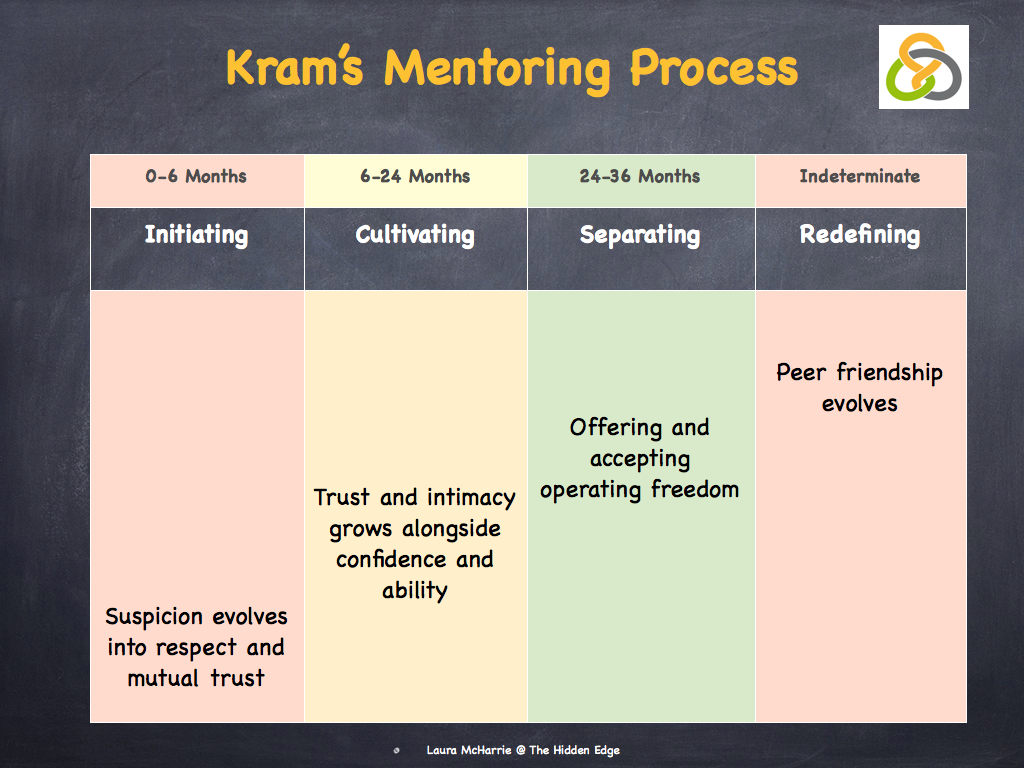 Kram's Mentoring Process

| 0-6 Months | 6-24 Months | 24-36 Months | Indeterminate |
|---|---|---|---|
| Initiating | Cultivating | Separating | Redefining |
| Suspicion evolves into respect and mutual trust | Trust and intimacy grows alongside confidence and ability | Offering and accepting operating freedom | Peer friendship evolves |

Laura McHarrie @ The Hidden Edge